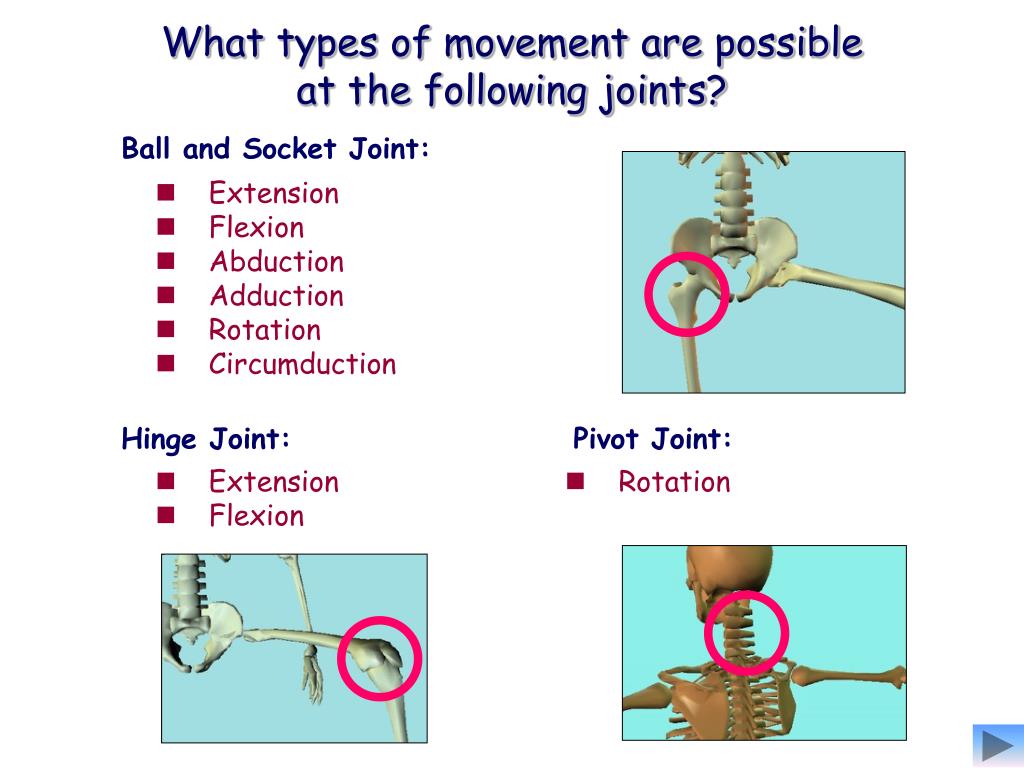 What types of movement are possible at the following joints?

Ball and Socket Joint:

- Extension
- Flexion
- Abduction
- Adduction
- Rotation
- Circumduction

Hinge Joint:

- Extension
- Flexion

Pivot Joint:

- Rotation